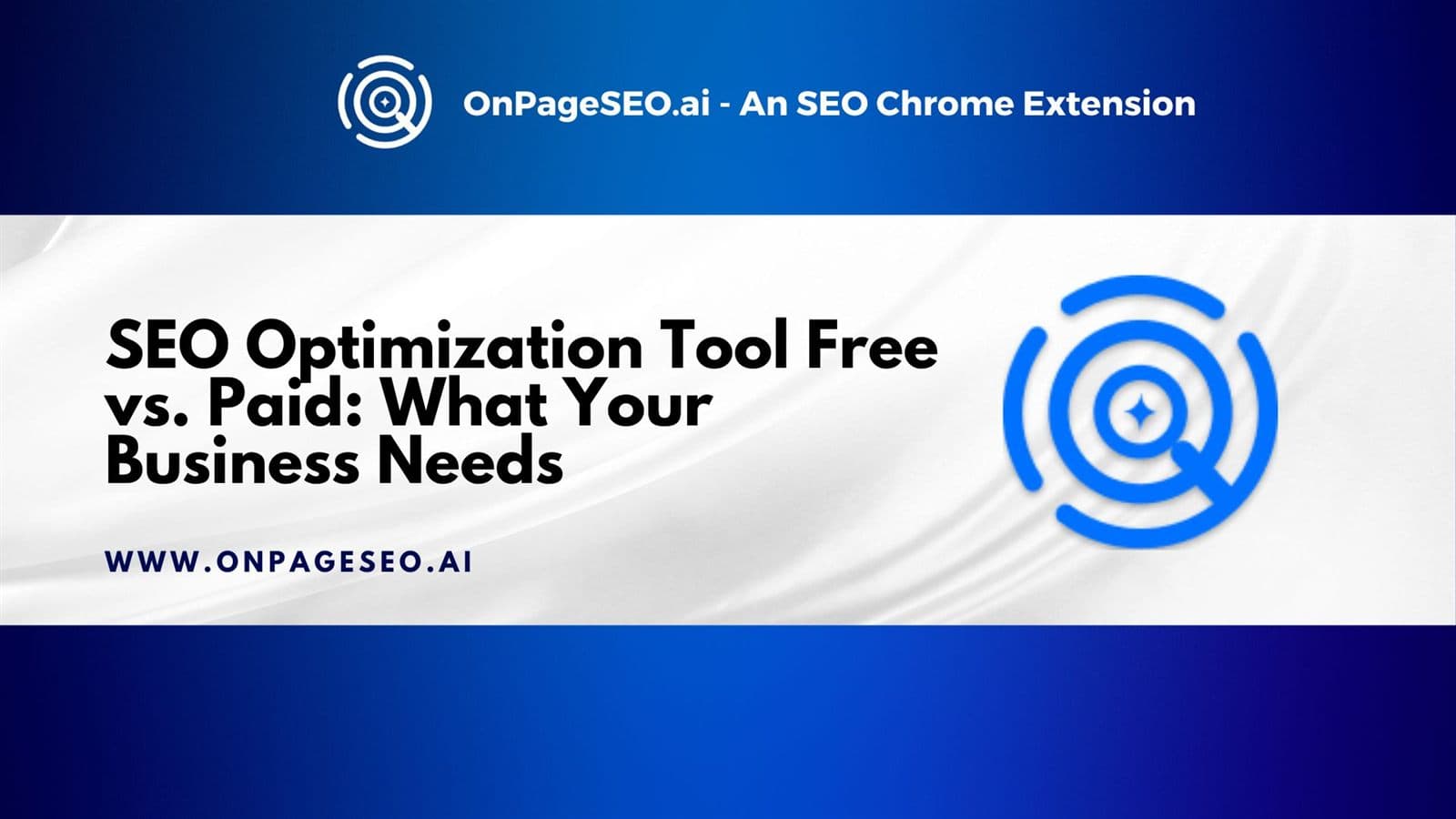 OnPageSEO.ai - An SEO Chrome Extension

SEO Optimization Tool Free vs. Paid: What Your Business Needs

WWW.ONPAGESEO.AI